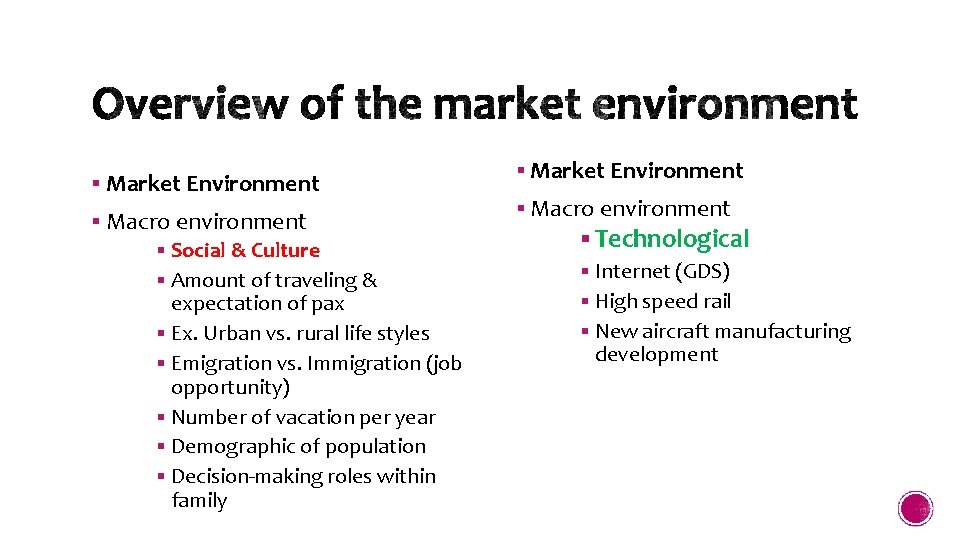 Overview of the market environment

▪ Market Environment

▪ Macro environment

▪ Social & Culture
▪ Amount of traveling & expectation of pax
▪ Ex. Urban vs. rural life styles
▪ Emigration vs. Immigration (job opportunity)
▪ Number of vacation per year
▪ Demographic of population
▪ Decision-making roles within family

▪ Market Environment

▪ Macro environment

▪ Technological
▪ Internet (GDS)
▪ High speed rail
▪ New aircraft manufacturing development